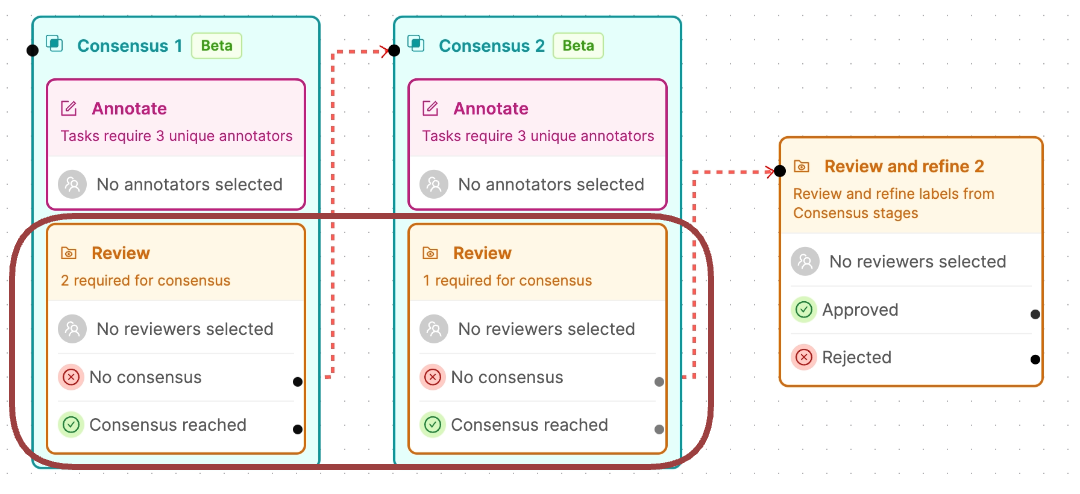 Consensus 1 Beta

Annotate
Tasks require 3 unique annotators

No annotators selected

Review
2 required for consensus

No reviewers selected

No consensus

Consensus reached

Consensus 2 Beta

Annotate
Tasks require 3 unique annotators

No annotators selected

Review
1 required for consensus

No reviewers selected

No consensus

Consensus reached

Review and refine 2
Review and refine labels from Consensus stages

No reviewers selected

Approved

Rejected